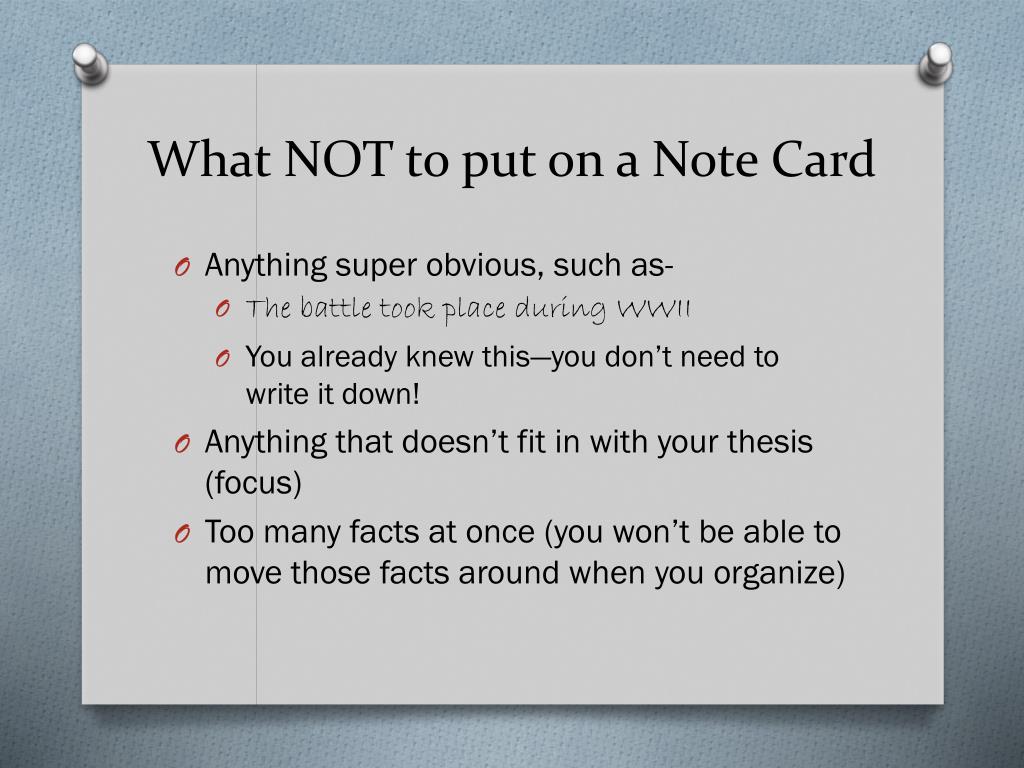 What NOT to put on a Note Card

O Anything super obvious, such as-
O The battle took place during WWII
O You already knew this—you don't need to write it down!
O Anything that doesn't fit in with your thesis (focus)
O Too many facts at once (you won't be able to move those facts around when you organize)